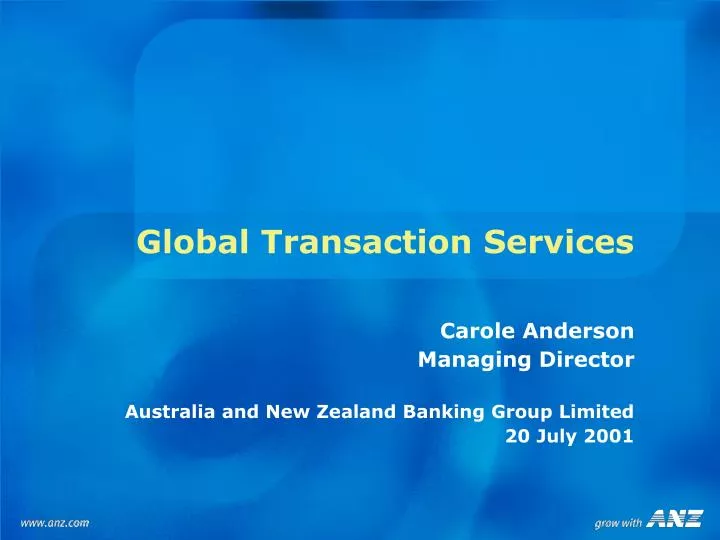 Global Transaction Services

Carole Anderson
Managing Director

Australia and New Zealand Banking Group Limited
20 July 2001

www.anz.com

grow with ANZ